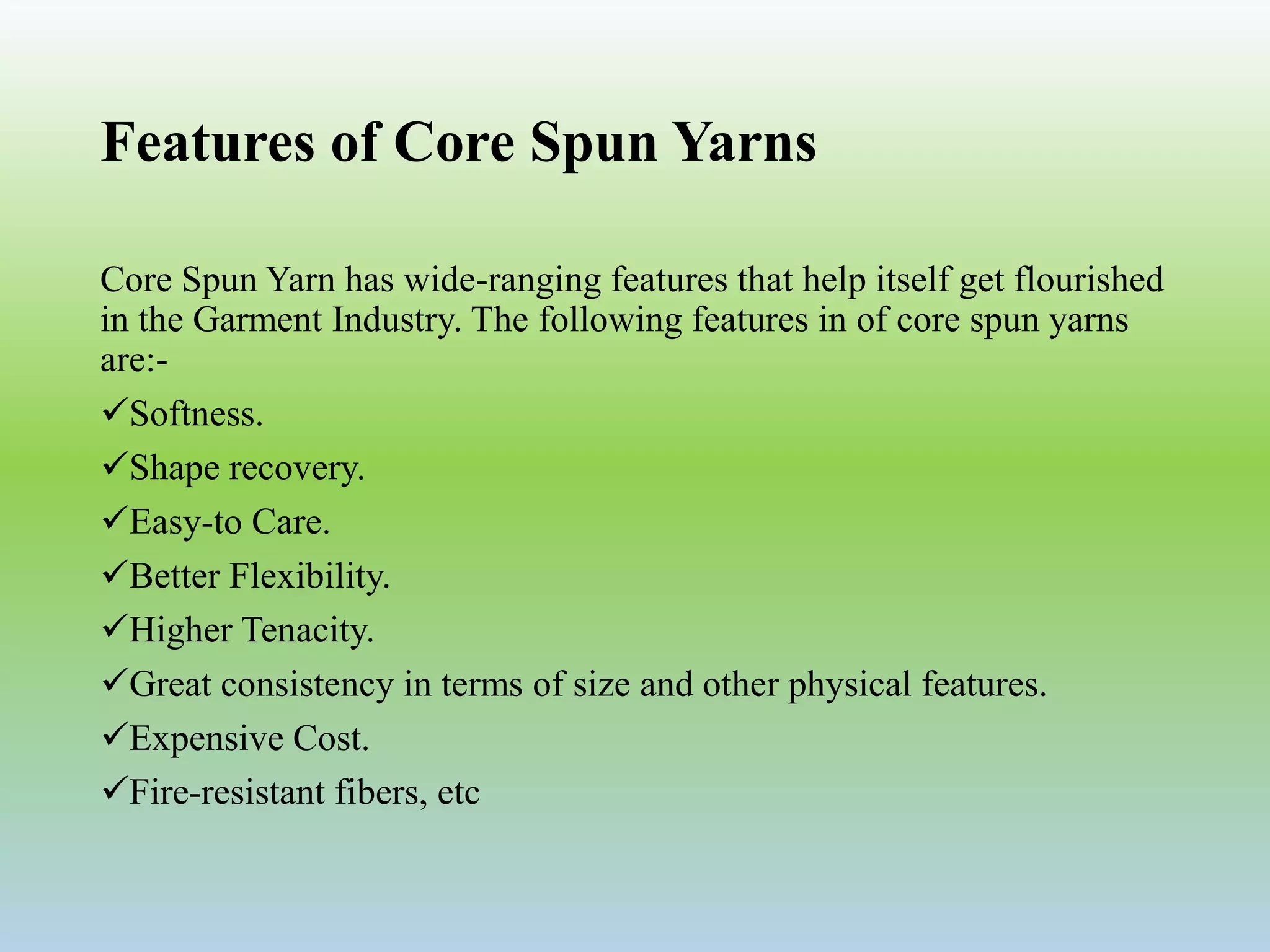 Features of Core Spun Yarns

Core Spun Yarn has wide-ranging features that help itself get flourished in the Garment Industry. The following features in of core spun yarns are:-

✓Softness.

✓Shape recovery.

✓Easy-to Care.

✓Better Flexibility.

✓Higher Tenacity.

✓Great consistency in terms of size and other physical features.

✓Expensive Cost.

✓Fire-resistant fibers, etc